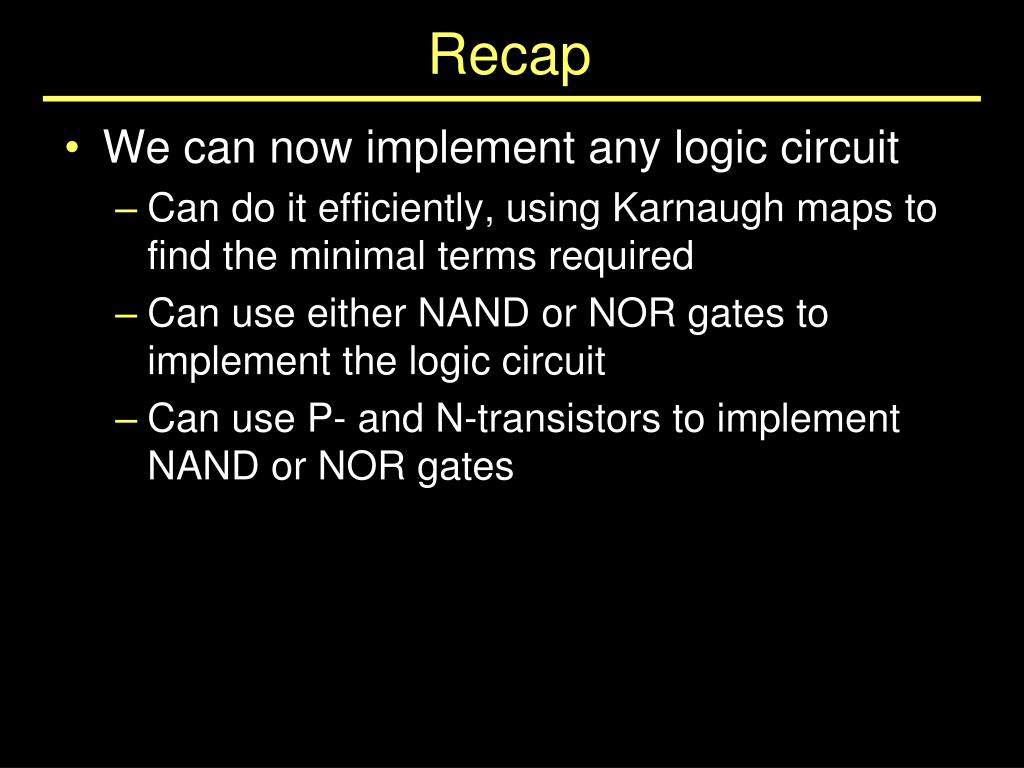 Recap

• We can now implement any logic circuit
– Can do it efficiently, using Karnaugh maps to find the minimal terms required
– Can use either NAND or NOR gates to implement the logic circuit
– Can use P- and N-transistors to implement NAND or NOR gates